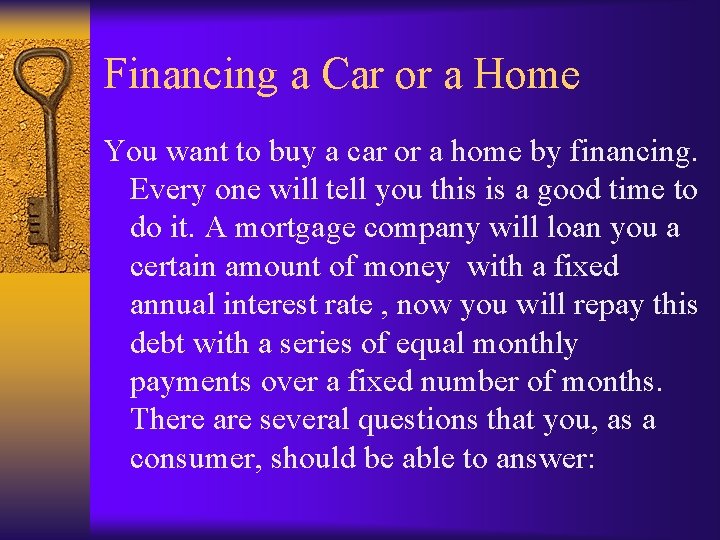 Financing a Car or a Home

You want to buy a car or a home by financing. Every one will tell you this is a good time to do it. A mortgage company will loan you a certain amount of money with a fixed annual interest rate , now you will repay this debt with a series of equal monthly payments over a fixed number of months. There are several questions that you, as a consumer, should be able to answer: